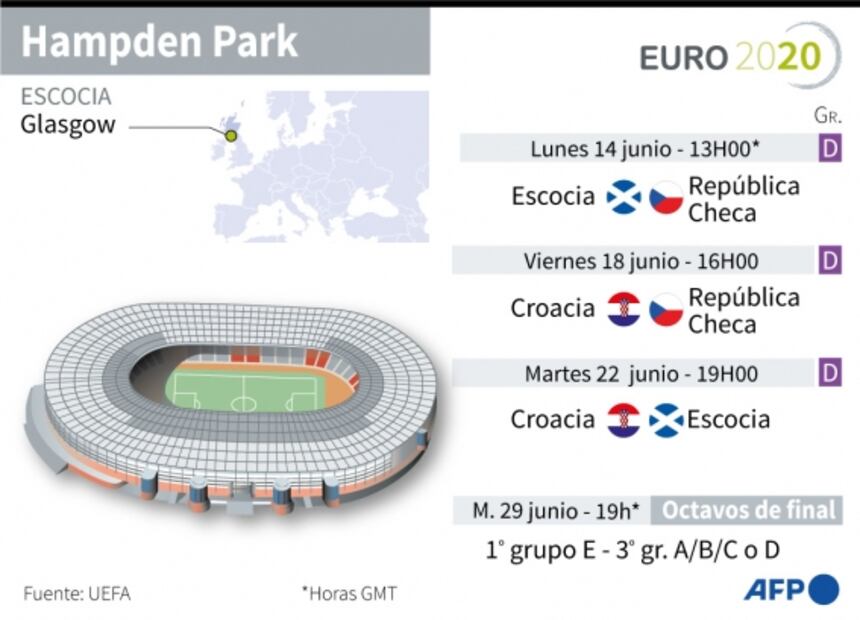 Hampden Park

EURO 2020

ESCOCIA
Glasgow

Gr.

Lunes 14 junio - 13H00* D

Escocia República Checa

Viernes 18 junio - 16H00 D

Croacia República Checa

Martes 22 junio - 19H00 D

Croacia Escocia

M. 29 junio - 19h* Octavos de final

1° grupo E - 3° gr. A/B/C o D

Fuente: UEFA

*Horas GMT

AFP